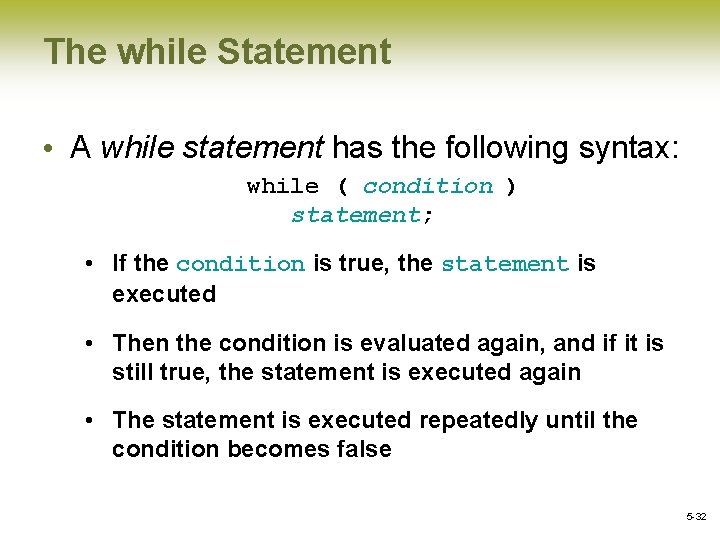 The while Statement

• A while statement has the following syntax:

while ( condition )
statement;

• If the condition is true, the statement is executed

• Then the condition is evaluated again, and if it is still true, the statement is executed again

• The statement is executed repeatedly until the condition becomes false

5-32